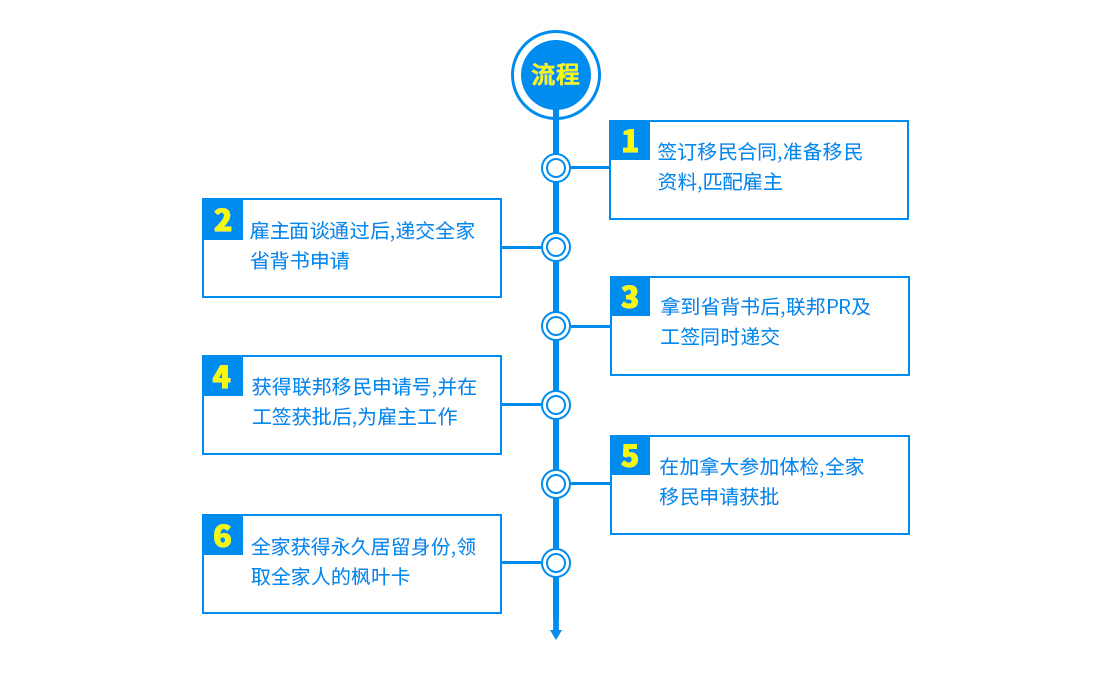 流程

1
签订移民合同,准备移民资料,匹配雇主

2
雇主面谈通过后,递交全家省背书申请

3
拿到省背书后,联邦PR及工签同时递交

4
获得联邦移民申请号,并在工签获批后,为雇主工作

5
在加拿大参加体检,全家移民申请获批

6
全家获得永久居留身份,领取全家人的枫叶卡